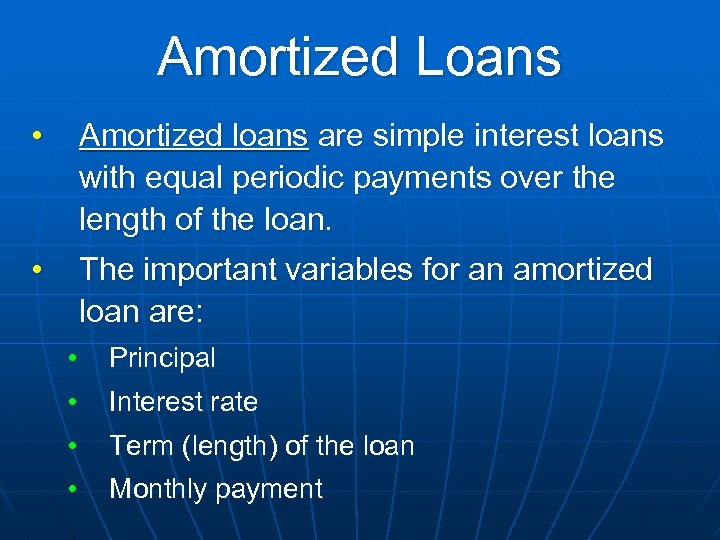 Amortized Loans

• Amortized loans are simple interest loans with equal periodic payments over the length of the loan.

• The important variables for an amortized loan are:
  • Principal
  • Interest rate
  • Term (length) of the loan
  • Monthly payment